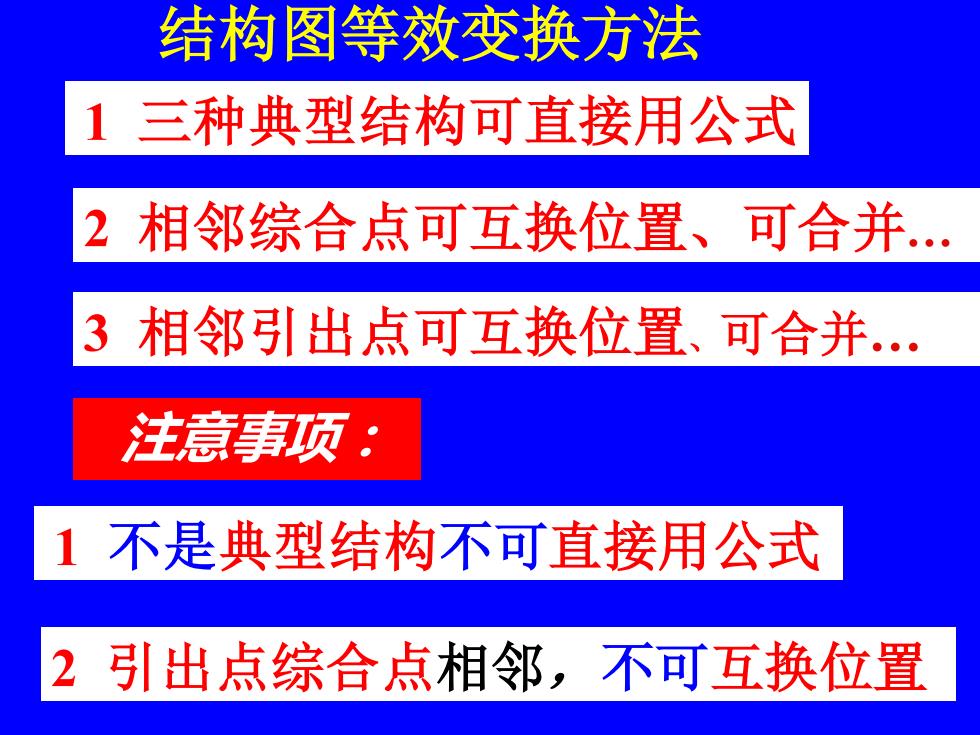 结构图等效变换方法

1 三种典型结构可直接用公式

2 相邻综合点可互换位置、可合并…

3 相邻引出点可互换位置、可合并…

注意事项：

1 不是典型结构不可直接用公式

2 引出点综合点相邻，不可互换位置